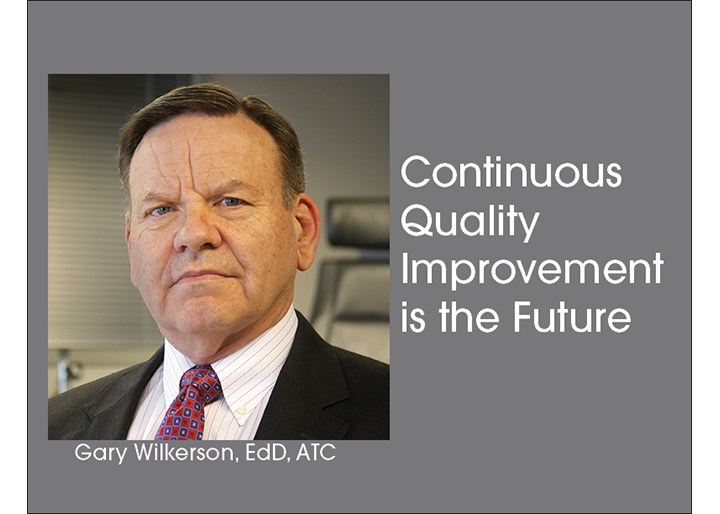 Continuous Quality Improvement is the Future

Gary Wilkerson, EdD, ATC